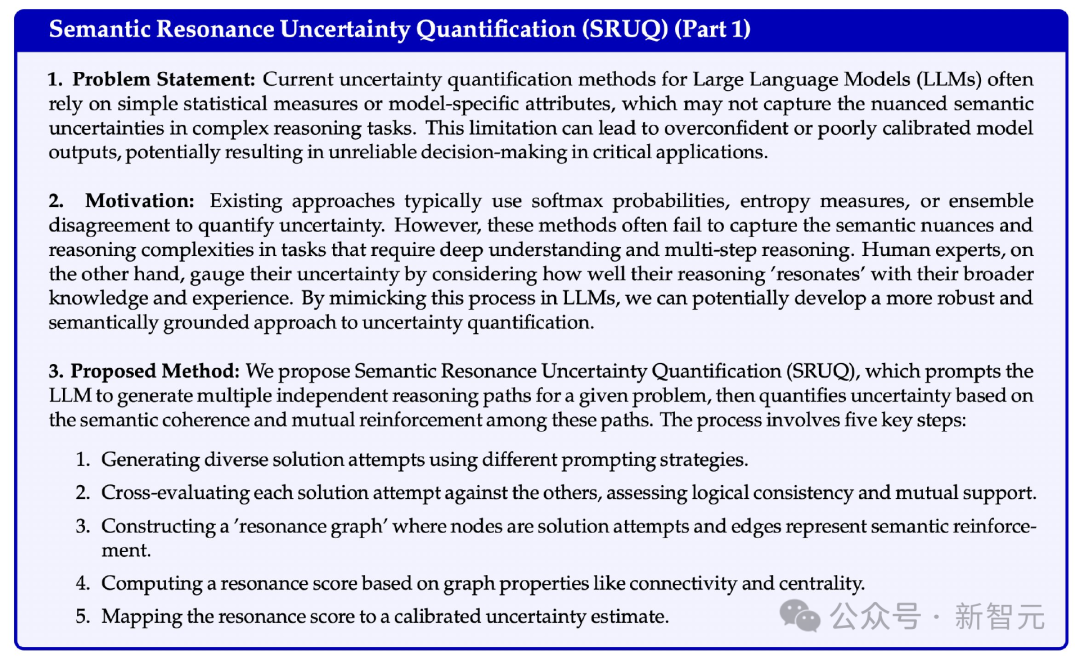 Semantic Resonance Uncertainty Quantification (SRUQ) (Part 1)

1. Problem Statement: Current uncertainty quantification methods for Large Language Models (LLMs) often rely on simple statistical measures or model-specific attributes, which may not capture the nuanced semantic uncertainties in complex reasoning tasks. This limitation can lead to overconfident or poorly calibrated model outputs, potentially resulting in unreliable decision-making in critical applications.

2. Motivation: Existing approaches typically use softmax probabilities, entropy measures, or ensemble disagreement to quantify uncertainty. However, these methods often fail to capture the semantic nuances and reasoning complexities in tasks that require deep understanding and multi-step reasoning. Human experts, on the other hand, gauge their uncertainty by considering how well their reasoning 'resonates' with their broader knowledge and experience. By mimicking this process in LLMs, we can potentially develop a more robust and semantically grounded approach to uncertainty quantification.

3. Proposed Method: We propose Semantic Resonance Uncertainty Quantification (SRUQ), which prompts the LLM to generate multiple independent reasoning paths for a given problem, then quantifies uncertainty based on the semantic coherence and mutual reinforcement among these paths. The process involves five key steps:

1. Generating diverse solution attempts using different prompting strategies.
2. Cross-evaluating each solution attempt against the others, assessing logical consistency and mutual support.
3. Constructing a 'resonance graph' where nodes are solution attempts and edges represent semantic reinforcement.
4. Computing a resonance score based on graph properties like connectivity and centrality.
5. Mapping the resonance score to a calibrated uncertainty estimate.

公众号 · 新智元